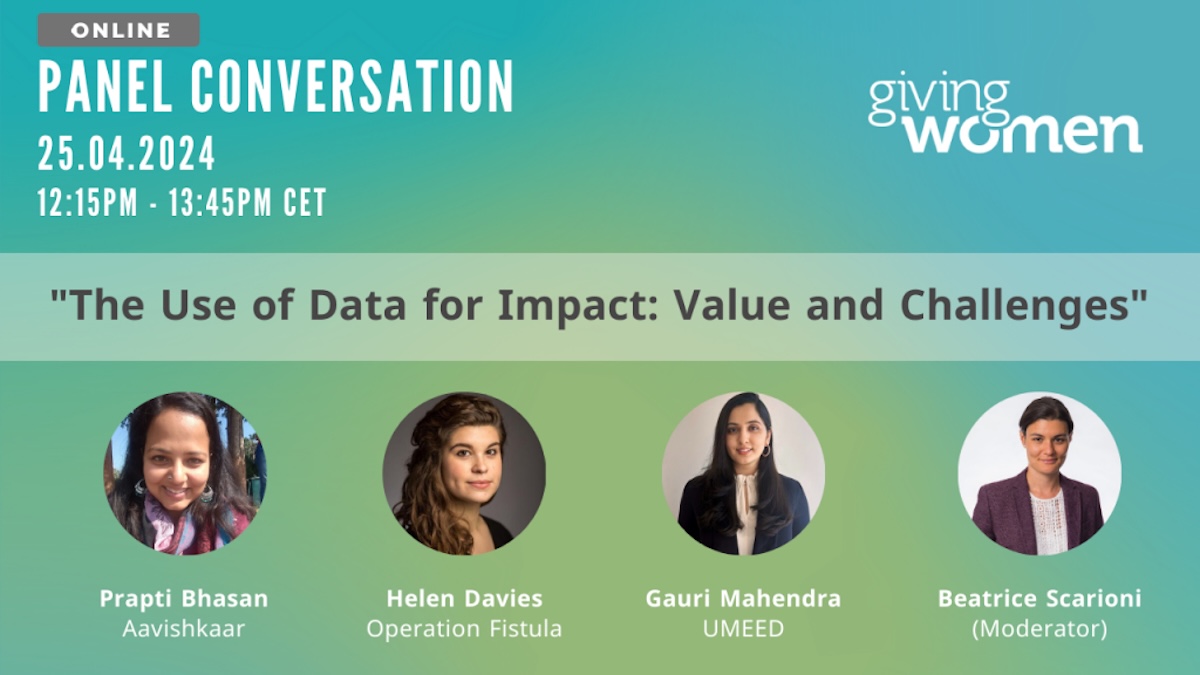 ONLINE

PANEL CONVERSATION

25.04.2024

12:15PM - 13:45PM CET

giving women

"The Use of Data for Impact: Value and Challenges"

Prapti Bhasan
Aavishkaar

Helen Davies
Operation Fistula

Gauri Mahendra
UMEED

Beatrice Scarioni
(Moderator)